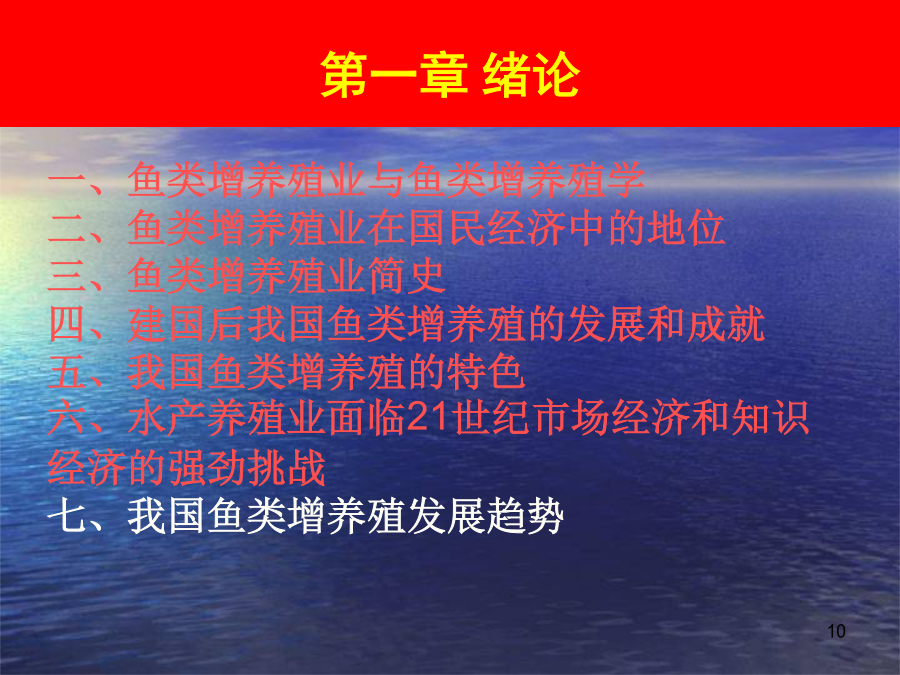 第一章 绪论

一、鱼类增养殖业与鱼类增养殖学
二、鱼类增养殖业在国民经济中的地位
三、鱼类增养殖业简史
四、建国后我国鱼类增养殖的发展和成就
五、我国鱼类增养殖的特色
六、水产养殖业面临21世纪市场经济和知识经济的强劲挑战
七、我国鱼类增养殖发展趋势

10